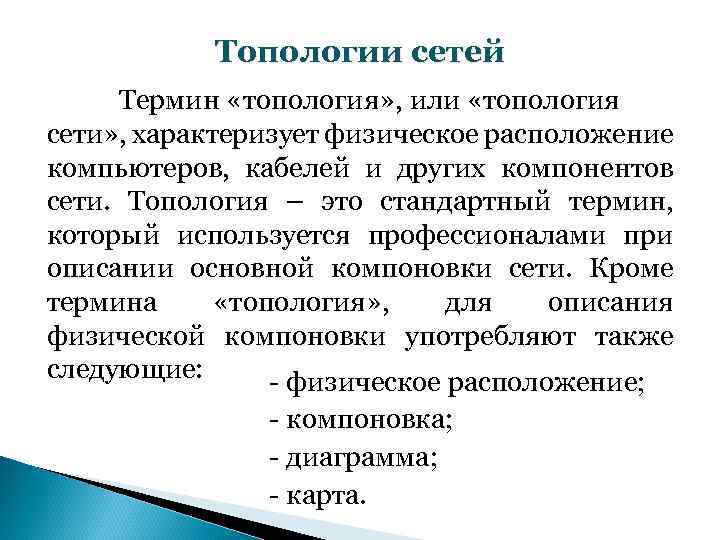 Топологии сетей

Термин «топология», или «топология сети», характеризует физическое расположение компьютеров, кабелей и других компонентов сети. Топология – это стандартный термин, который используется профессионалами при описании основной компоновки сети. Кроме термина «топология», для описания физической компоновки употребляют также следующие:

- физическое расположение;
- компоновка;
- диаграмма;
- карта.